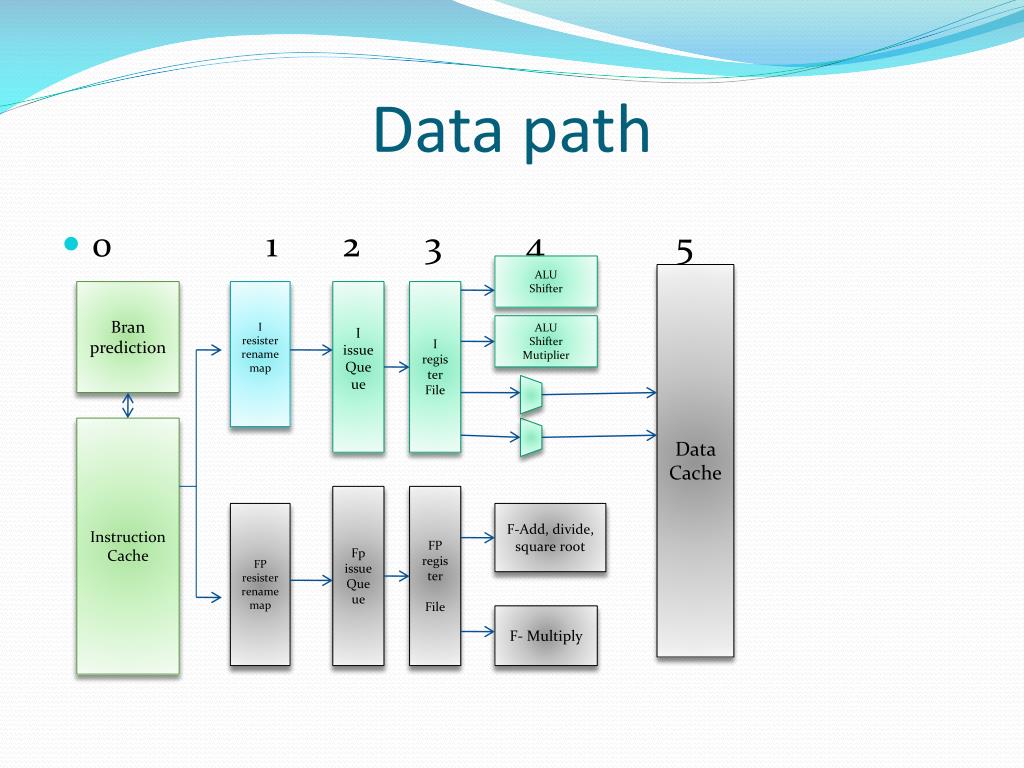 Data path

0 1 2 3 4 5

Bran prediction

Instruction Cache

I resister rename map

I issue Que ue

I regis ter File

ALU Shifter

ALU Shifter Mutiplier

Data Cache

FP resister rename map

Fp issue Que ue

FP regis ter File

F-Add, divide, square root

F- Multiply